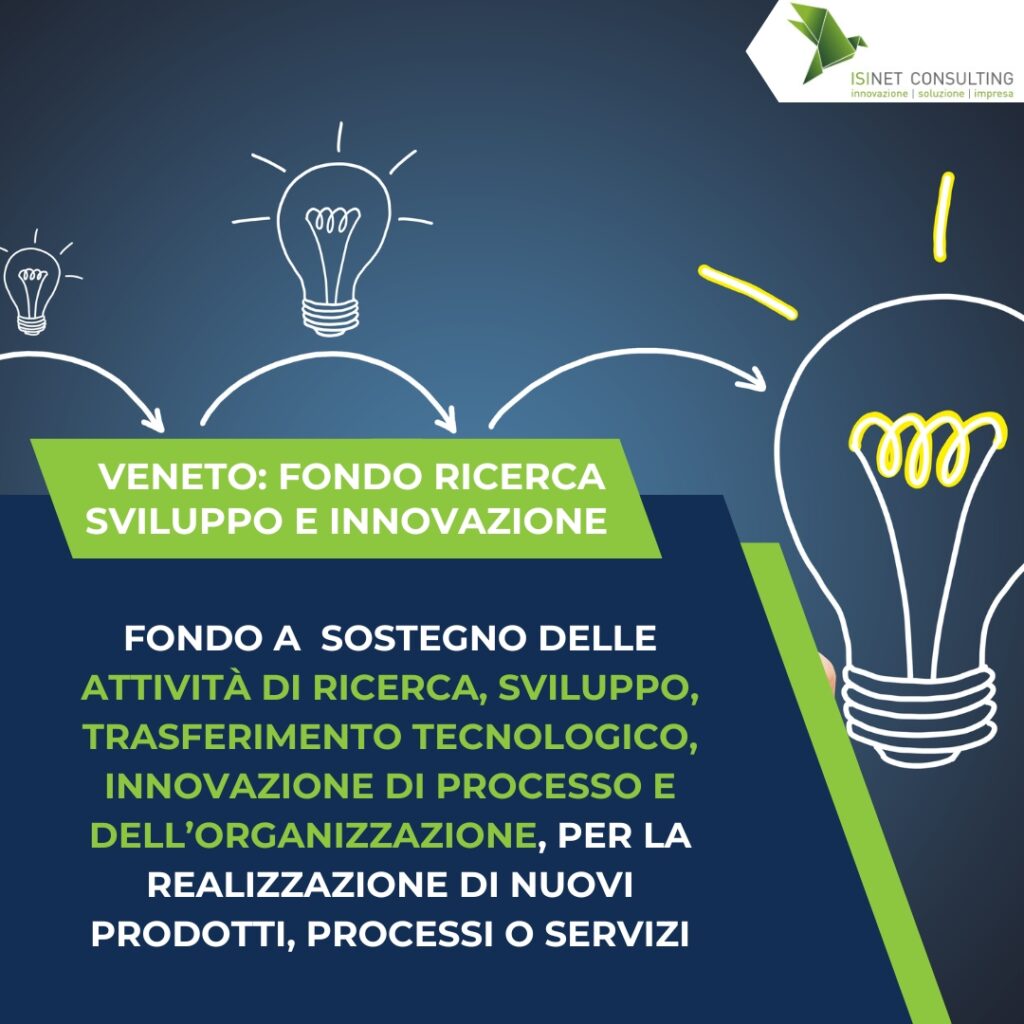 ISINET CONSULTING
innovazione | soluzione | impresa

VENETO: FONDO RICERCA SVILUPPO E INNOVAZIONE

FONDO A SOSTEGNO DELLE ATTIVITÀ DI RICERCA, SVILUPPO, TRASFERIMENTO TECNOLOGICO, INNOVAZIONE DI PROCESSO E DELL'ORGANIZZAZIONE, PER LA REALIZZAZIONE DI NUOVI PRODOTTI, PROCESSI O SERVIZI